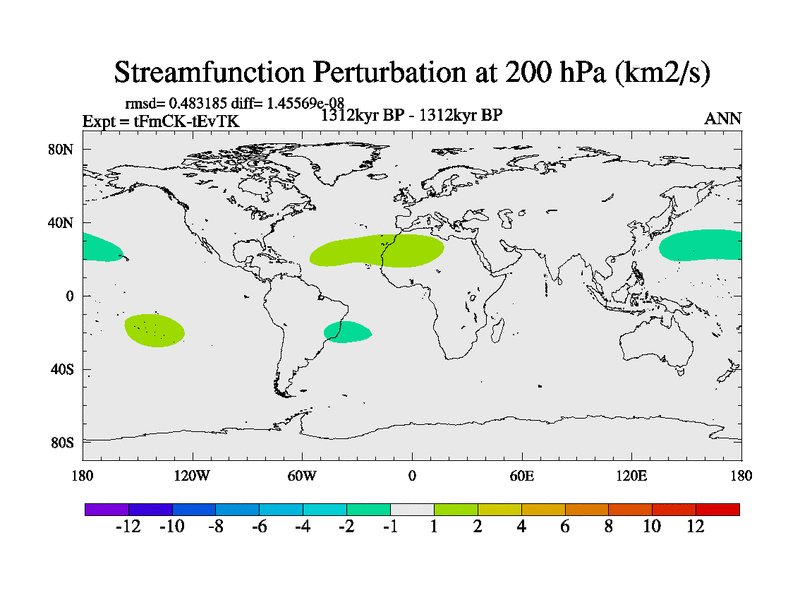 Streamfunction Perturbation at 200 hPa (km2/s)

rmsd= 0.483185 diff= 1.45569e-08
Expt = tFmCK-tEvTK
1312kyr BP - 1312kyr BP
ANN

80N
40N
0
40S
80S

180
120W
60W
0
60E
120E
180

-12
-10
-8
-6
-4
-2
-1
1
2
4
6
8
10
12